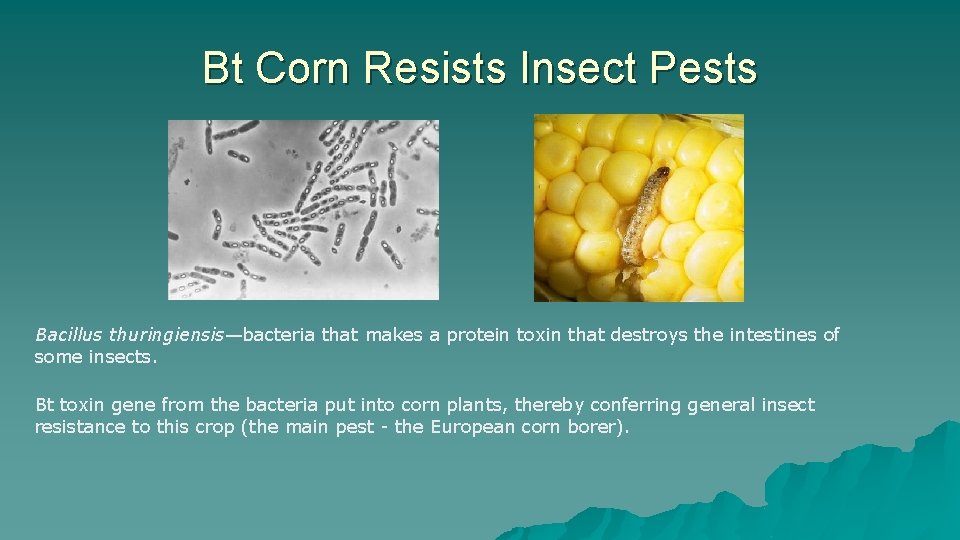 Bt Corn Resists Insect Pests

Bacillus thuringiensis—bacteria that makes a protein toxin that destroys the intestines of some insects.

Bt toxin gene from the bacteria put into corn plants, thereby conferring general insect resistance to this crop (the main pest - the European corn borer).